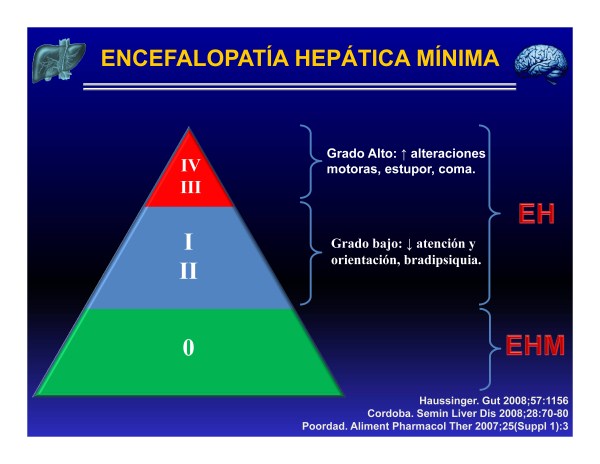 ENCEFALOPATÍA HEPÁTICA MÍNIMA

IV
III

I
II

0

Grado Alto: ↑ alteraciones motoras, estupor, coma.

Grado bajo: ↓ atención y orientación, bradipsiquia.

EH

EHM

Haussinger. Gut 2008;57:1156
Cordoba. Semin Liver Dis 2008;28:70-80
Poordad. Aliment Pharmacol Ther 2007;25(Suppl 1):3